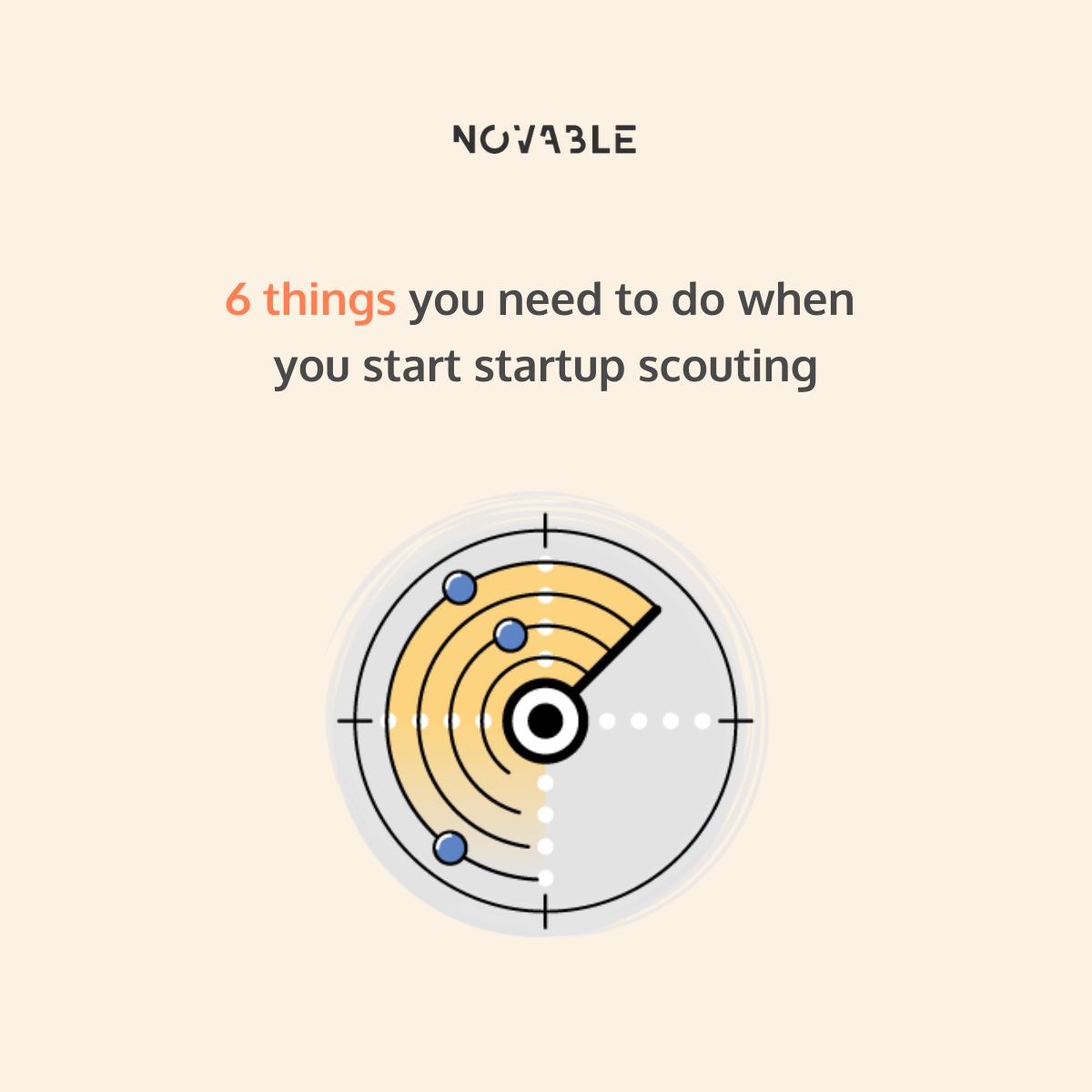 NOVABLE

6 things you need to do when you start startup scouting